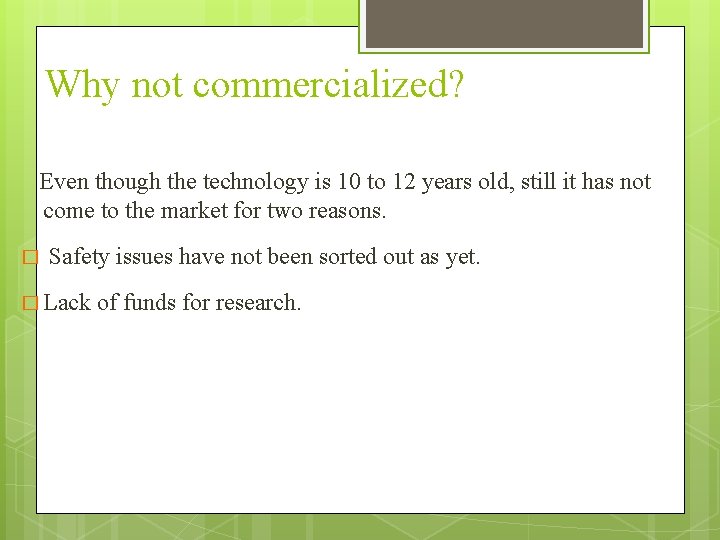 Why not commercialized?

Even though the technology is 10 to 12 years old, still it has not come to the market for two reasons.

□ Safety issues have not been sorted out as yet.

□ Lack of funds for research.